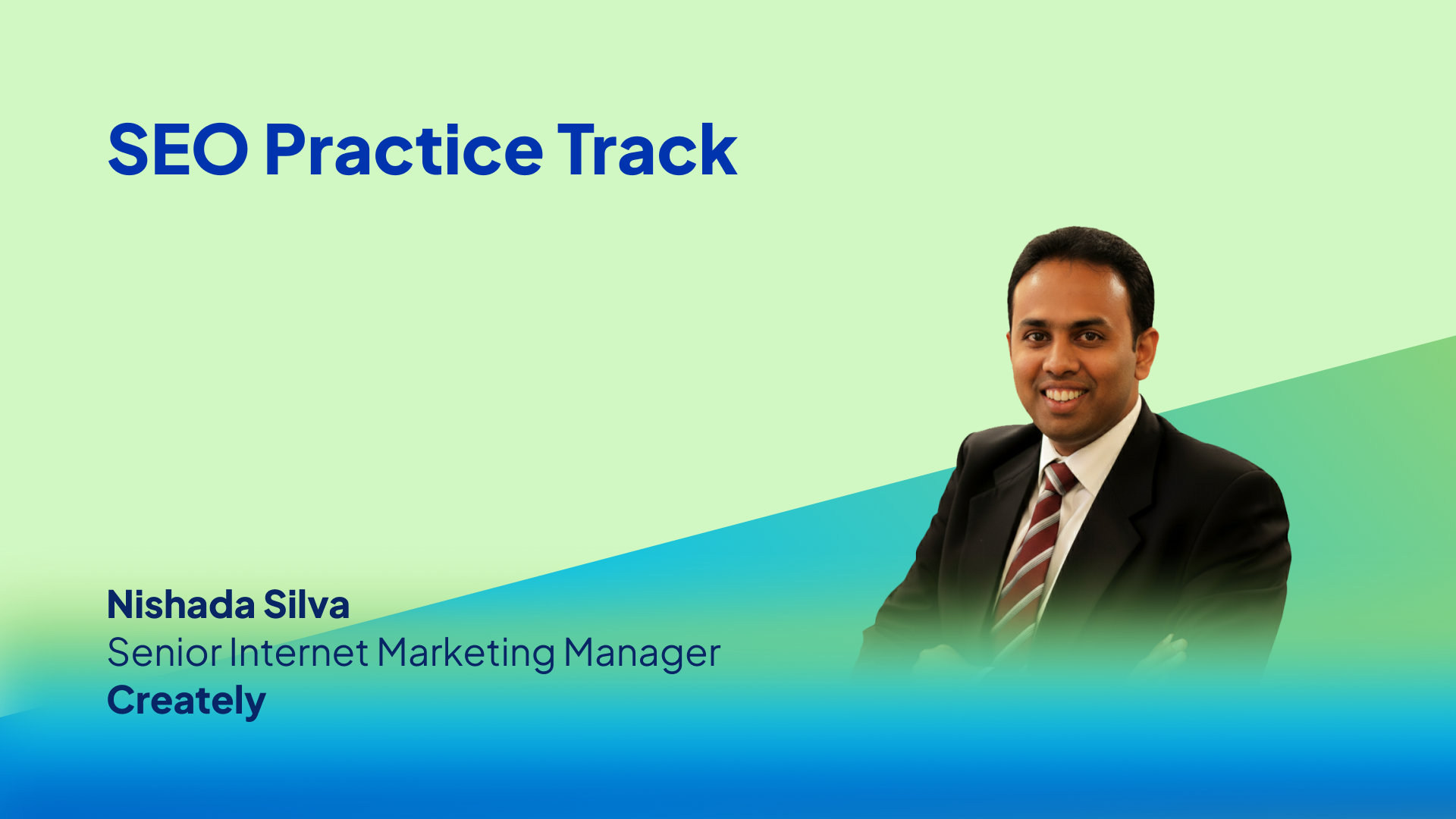 SEO Practice Track

Nishada Silva
Senior Internet Marketing Manager
Creately